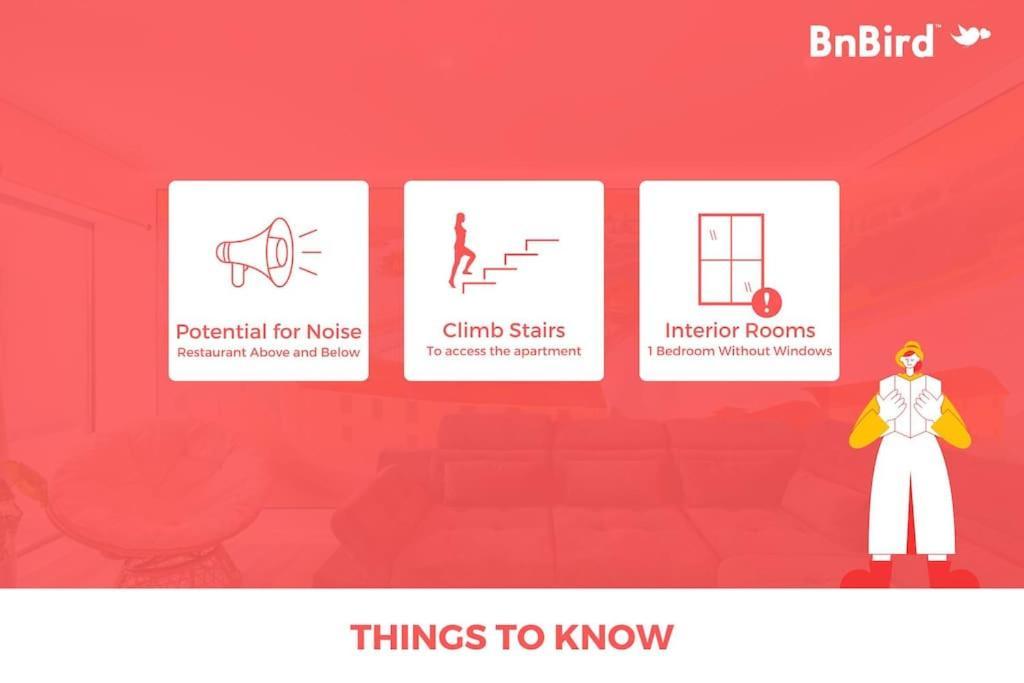 BnBird™

Potential for Noise
Restaurant Above and Below

Climb Stairs
To access the apartment

Interior Rooms
1 Bedroom Without Windows

THINGS TO KNOW